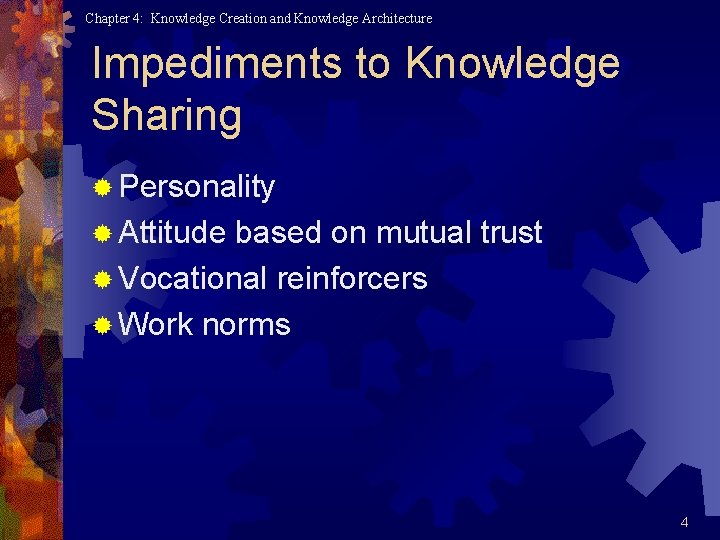 Chapter 4: Knowledge Creation and Knowledge Architecture

Impediments to Knowledge Sharing

Personality
Attitude based on mutual trust
Vocational reinforcers
Work norms

4